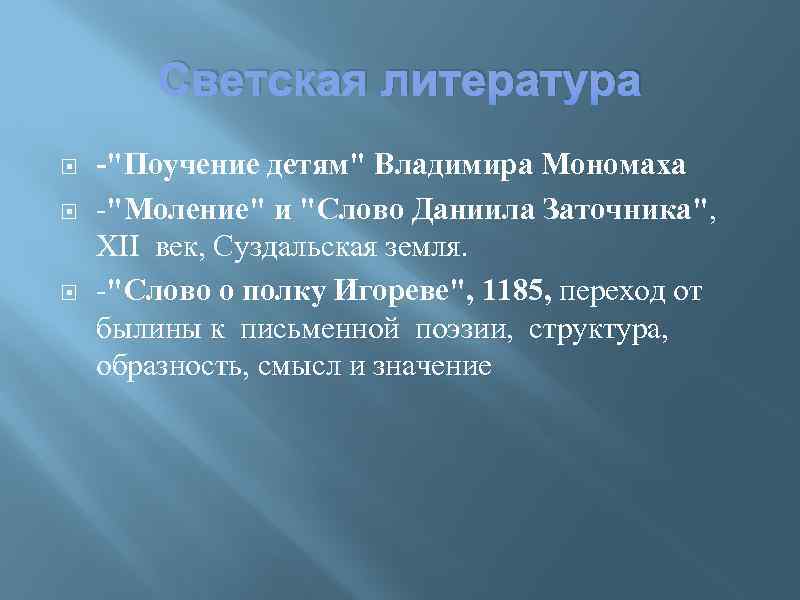 Светская литература

-"Поучение детям" Владимира Мономаха

-"Моление" и "Слово Даниила Заточника", XII век, Суздальская земля.

-"Слово о полку Игореве", 1185, переход от былины к письменной поэзии, структура, образность, смысл и значение